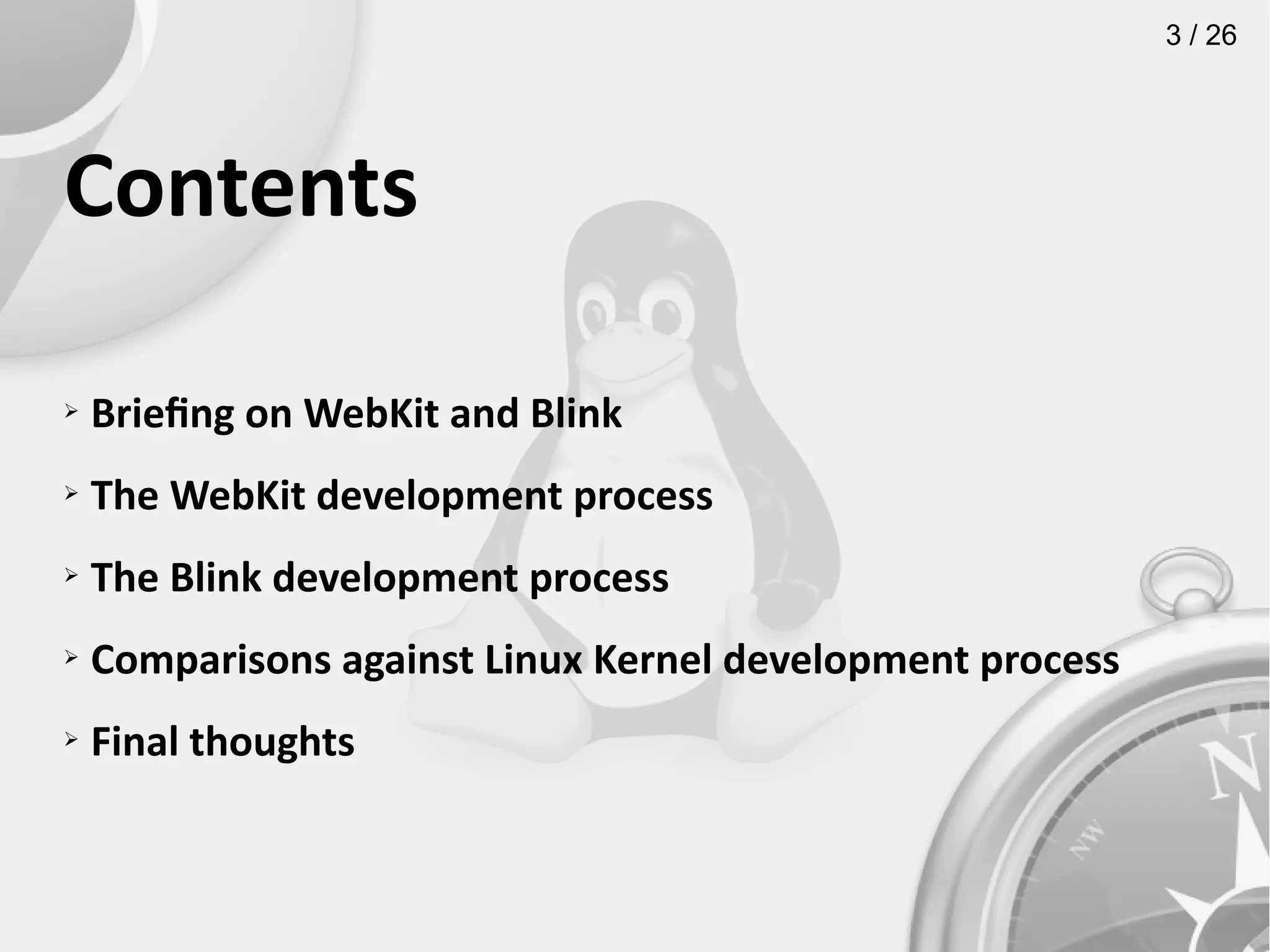 3 / 26

Contents

➢ Briefing on WebKit and Blink

➢ The WebKit development process

➢ The Blink development process

➢ Comparisons against Linux Kernel development process

➢ Final thoughts

N

NW